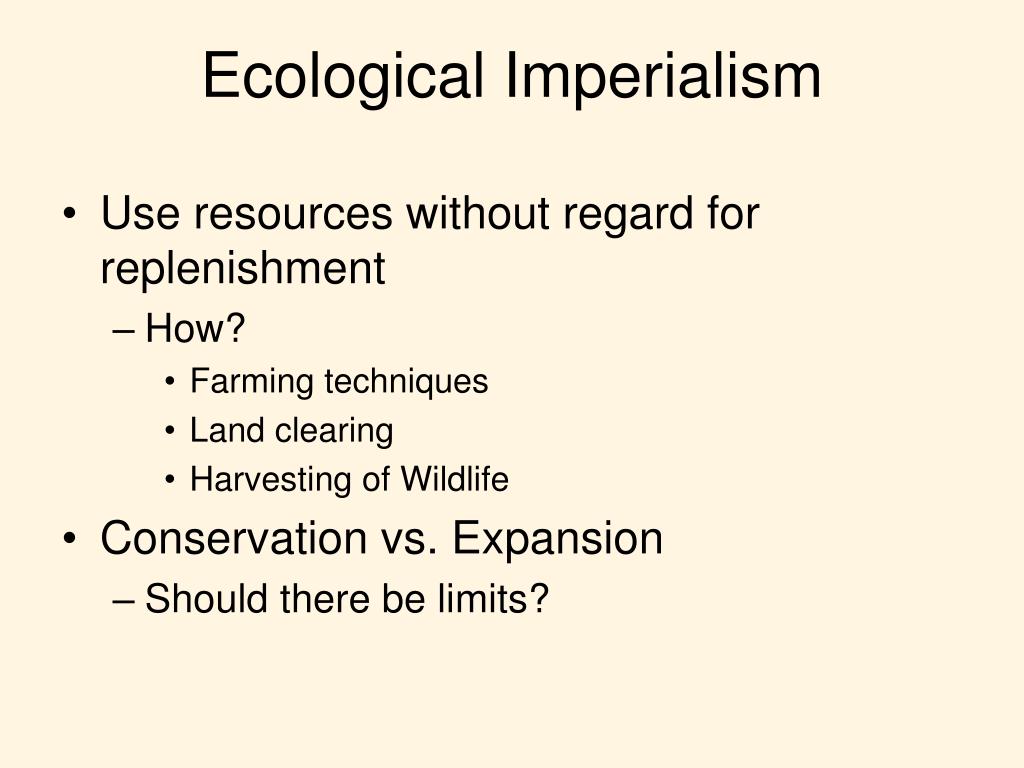 Ecological Imperialism

• Use resources without regard for replenishment
– How?
• Farming techniques
• Land clearing
• Harvesting of Wildlife
• Conservation vs. Expansion
– Should there be limits?